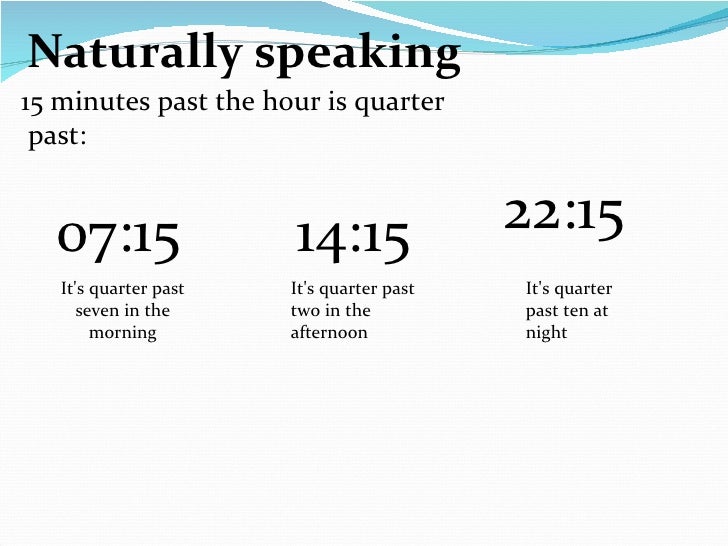 Naturally speaking

15 minutes past the hour is quarter past:

07:15

It's quarter past seven in the morning

14:15

It's quarter past two in the afternoon

22:15

It's quarter past ten at night